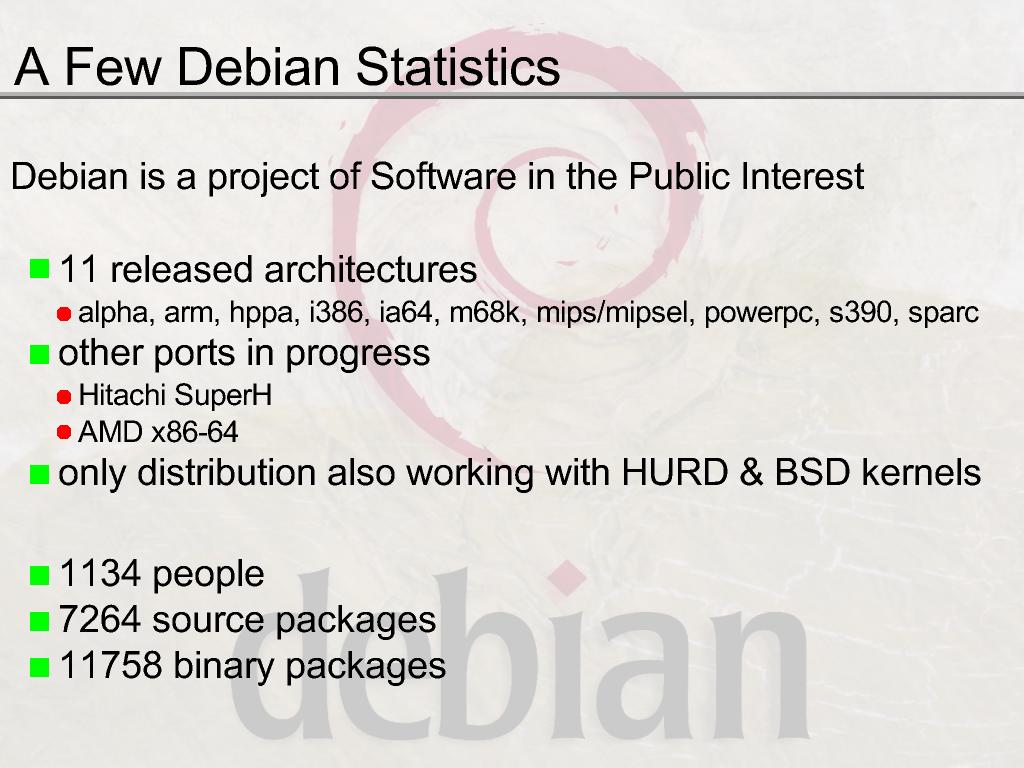 A Few Debian Statistics

Debian is a project of Software in the Public Interest

11 released architectures

alpha, arm, hppa, i386, ia64, m68k, mips/mipsel, powerpc, s390, sparc

other ports in progress

Hitachi SuperH

AMD x86-64

only distribution also working with HURD & BSD kernels

1134 people

7264 source packages

11758 binary packages

debian